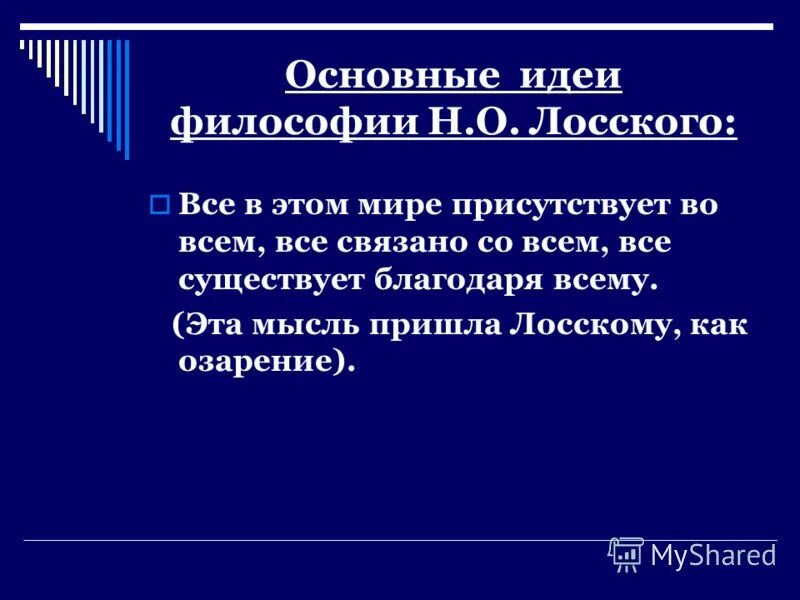 Основные идеи философии Н.О. Лосского:

Все в этом мире присутствует во всем, все связано со всем, все существует благодаря всему.

(Эта мысль пришла Лосскому, как озарение).

MyShared